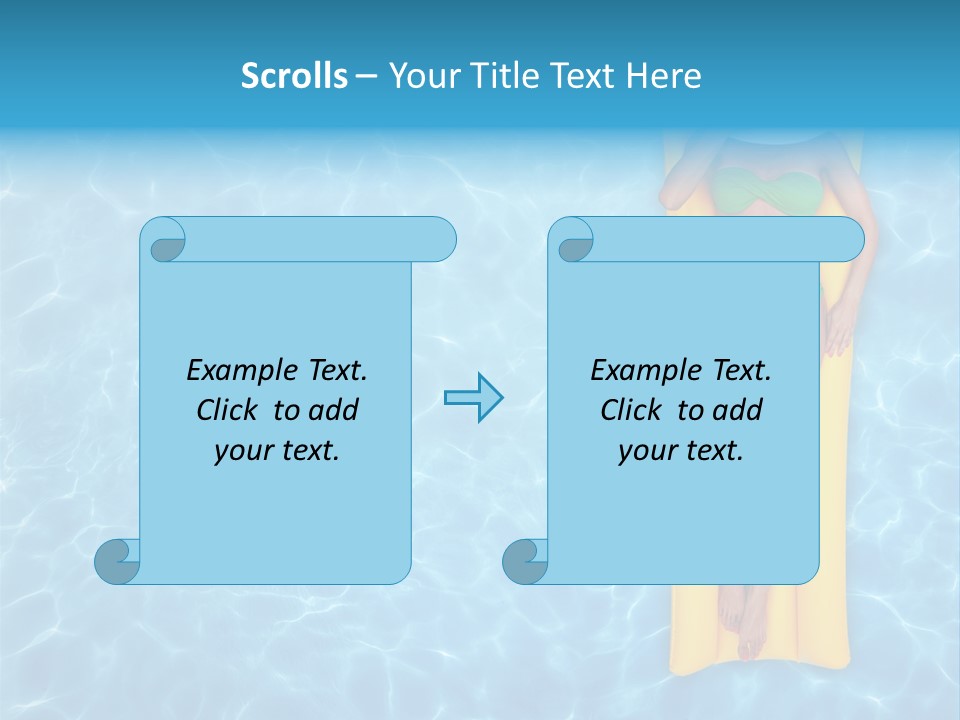 Scrolls – Your Title Text Here

Example Text. Click to add your text.

Example Text. Click to add your text.